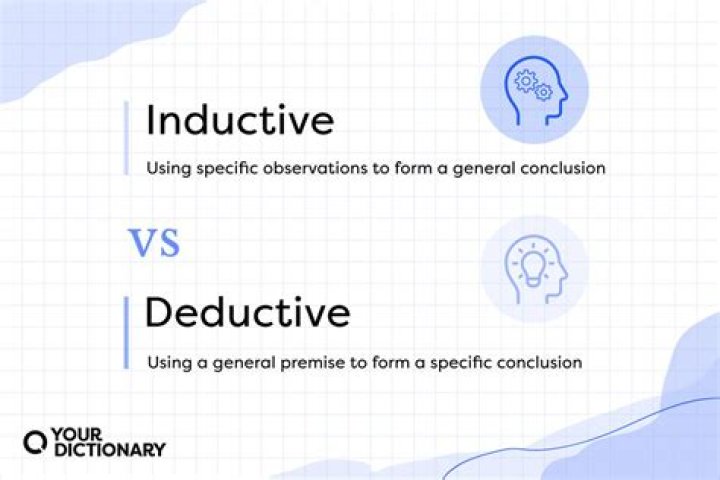 Inductive

Using specific observations to form a general conclusion

VS

Deductive

Using a general premise to form a specific conclusion

YOUR DICTIONARY